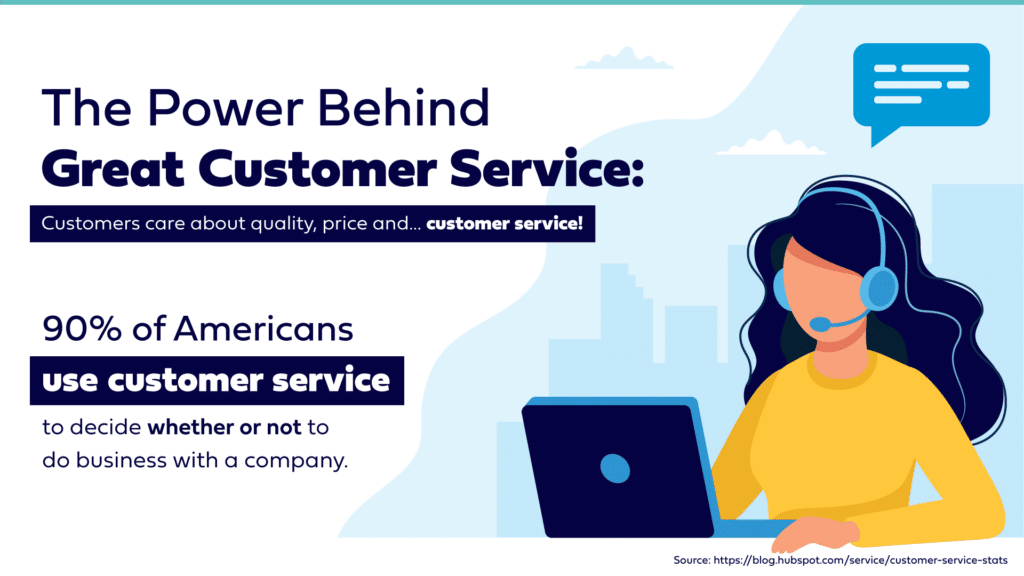 The Power Behind
Great Customer Service:

Customers care about quality, price and... customer service!

90% of Americans
use customer service
to decide whether or not to do business with a company.

Source: https://blog.hubspot.com/service/customer-service-stats